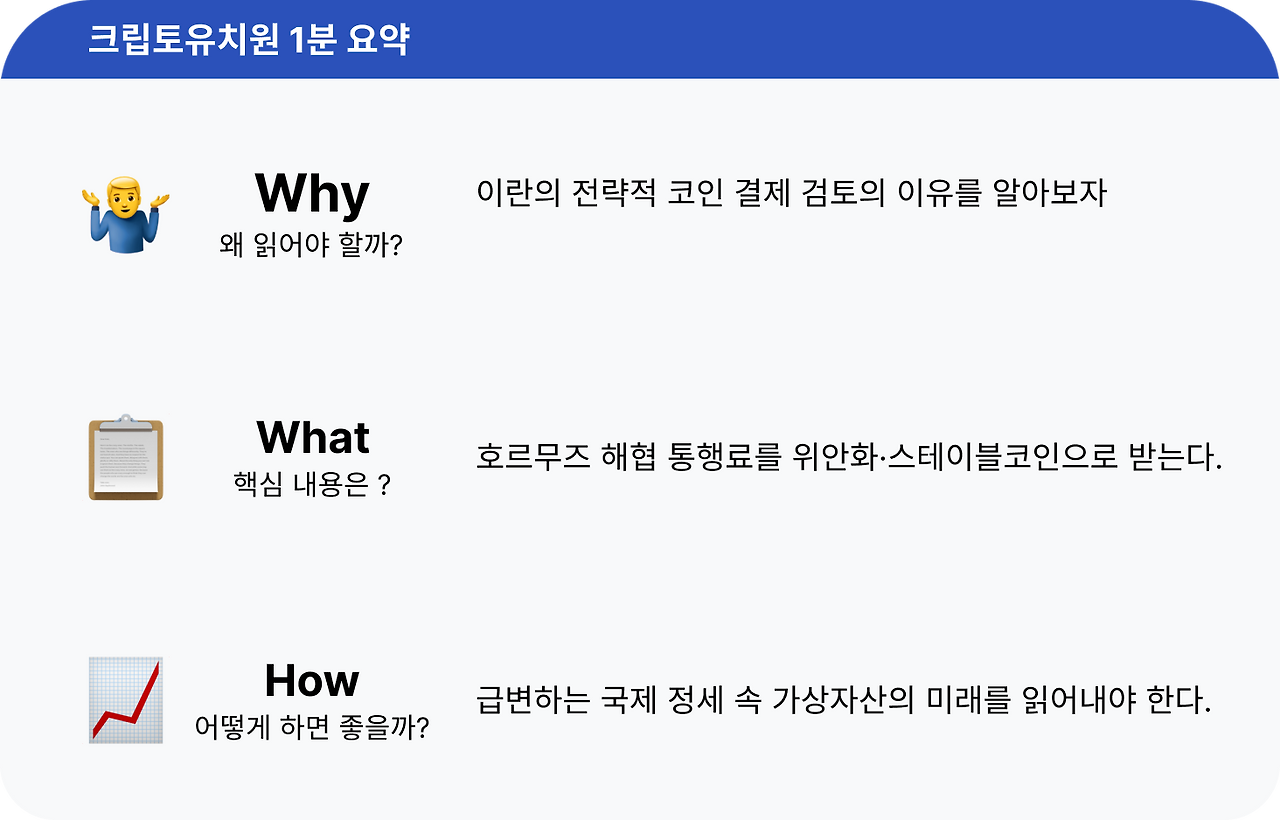 크립토유치원 1분 요약

Why
왜 읽어야 할까?

이란의 전략적 코인 결제 검토의 이유를 알아보자

What
핵심 내용은 ?

호르무즈 해협 통행료를 위안화·스테이블코인으로 받는다.

How
어떻게 하면 좋을까?

급변하는 국제 정세 속 가상자산의 미래를 읽어내야 한다.